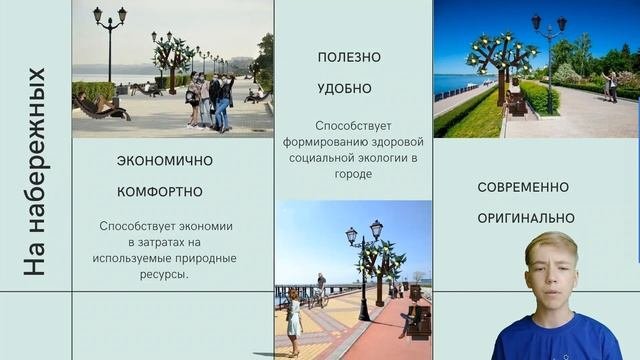 На набережных

ЭКОНОМИЧНО

КОМФОРТНО

Способствует экономии в затратах на используемые природные ресурсы.

ПОЛЕЗНО

УДОБНО

Способствует формированию здоровой социальной экологии в городе

СОВРЕМЕННО

ОРИГИНАЛЬНО